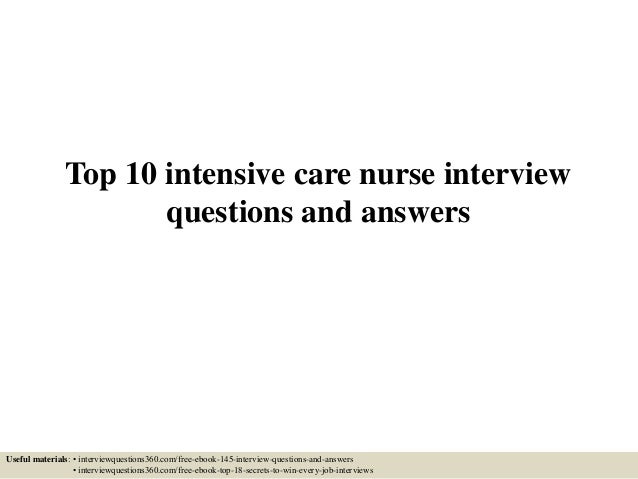 Top 10 intensive care nurse interview questions and answers

Useful materials: • interviewquestions360.com/free-ebook-145-interview-questions-and-answers
• interviewquestions360.com/free-ebook-top-18-secrets-to-win-every-job-interviews